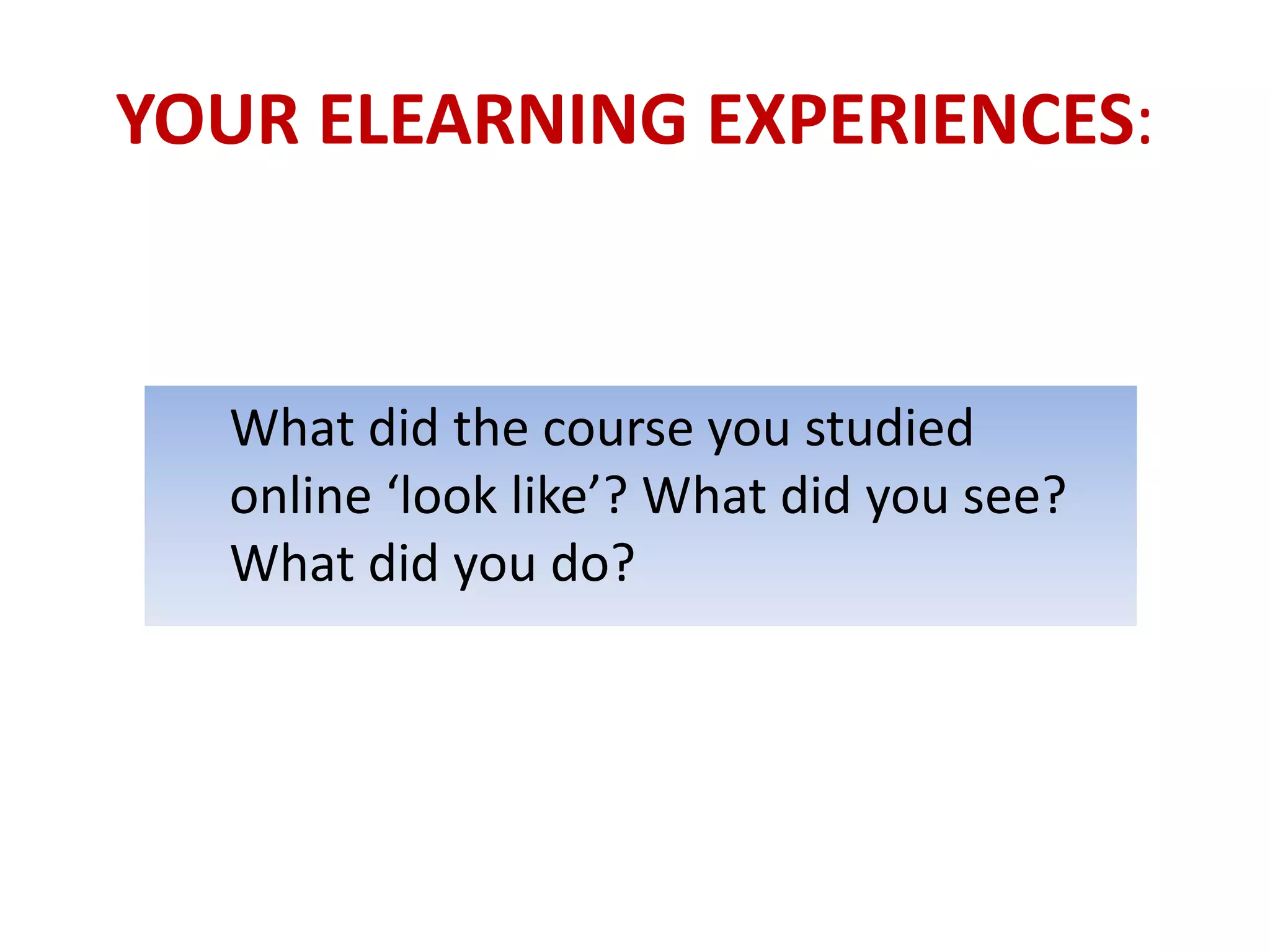 YOUR ELEARNING EXPERIENCES:

What did the course you studied online ‘look like’? What did you see? What did you do?